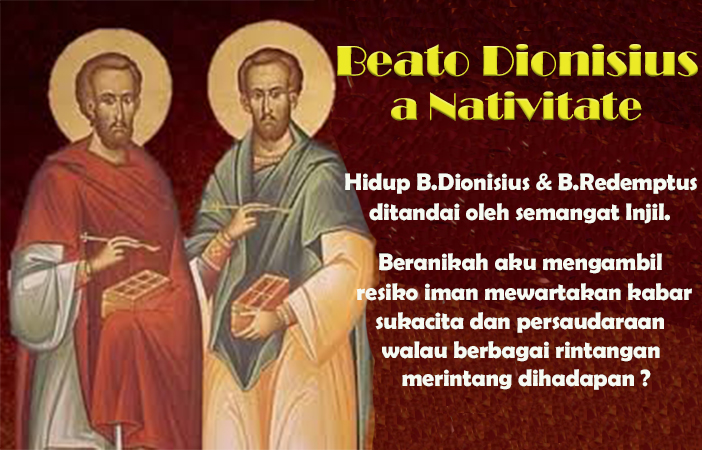 Beato Dionisius a Nativitate

Hidup B.Dionisius & B.Redemptus ditandai oleh semangat Injil.

Beranikah aku mengambil resiko iman mewartakan kabar sukacita dan persaudaraan walau berbagai rintangan merintang dihadapan ?